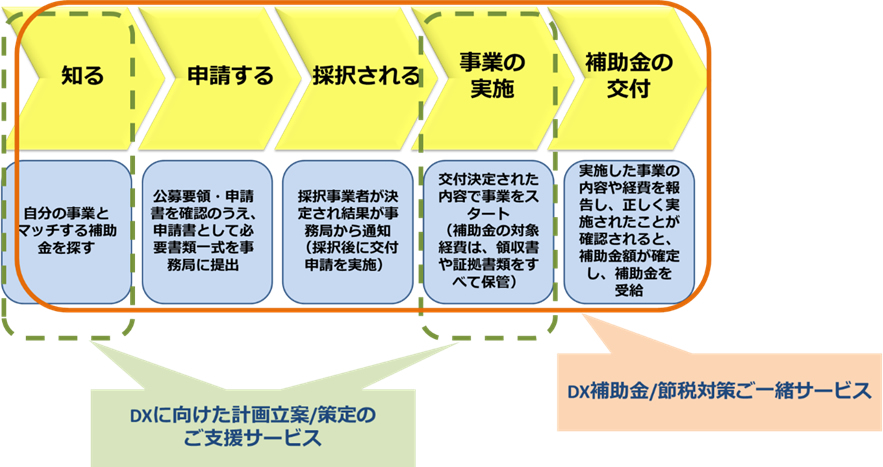 知る

申請する

採択される

事業の実施

補助金の交付

自分の事業とマッチする補助金を探す

公募要領・申請書を確認のうえ、申請書として必要書類一式を事務局に提出

採択事業者が決定され結果が事務局から通知（採択後に交付申請を実施）

交付決定された内容で事業をスタート（補助金の対象経費は、領収書や証拠書類をすべて保管）

実施した事業の内容や経費を報告し、正しく実施されたことが確認されると、補助金額が確定し、補助金を受給

DXに向けた計画立案/策定のご支援サービス

DX補助金/節税対策ご一緒サービス